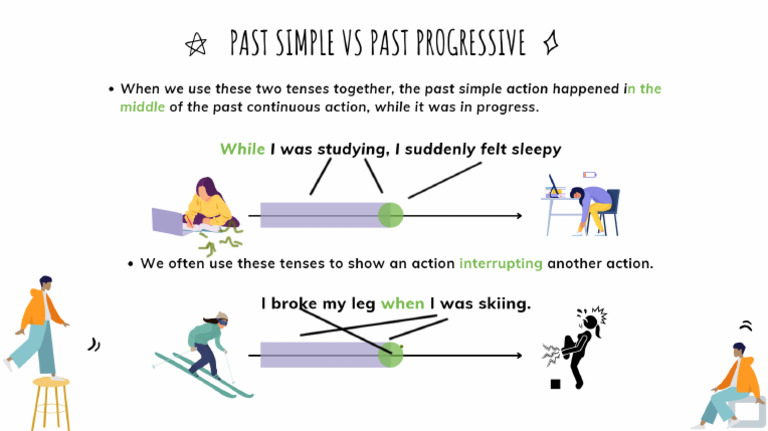 PAST SIMPLE VS PAST PROGRESSIVE

• When we use these two tenses together, the past simple action happened in the middle of the past continuous action, while it was in progress.

While I was studying, I suddenly felt sleepy

• We often use these tenses to show an action interrupting another action.

I broke my leg when I was skiing.